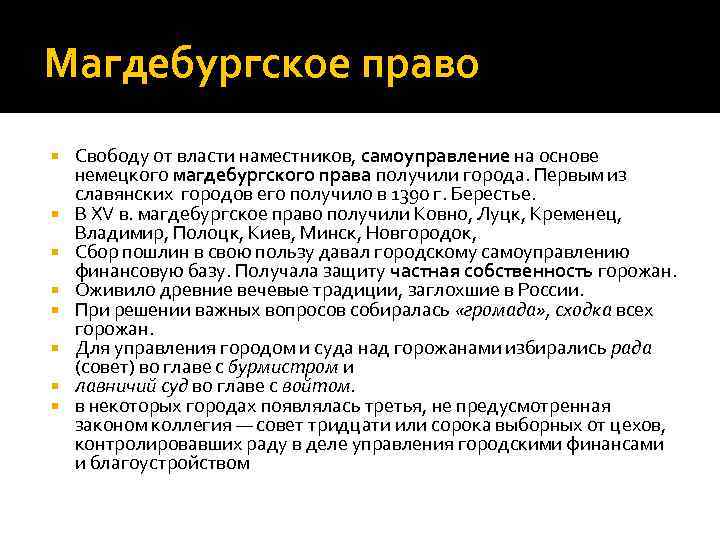 Магдебургское право

Свободу от власти наместников, самоуправление на основе немецкого магдебургского права получили города. Первым из славянских городов его получило в 1390 г. Берестье.
В XV в. магдебургское право получили Ковно, Луцк, Кременец, Владимир, Полоцк, Киев, Минск, Новгородок,
Сбор пошлин в свою пользу давал городскому самоуправлению финансовую базу. Получала защиту частная собственность горожан.
Оживило древние вечевые традиции, заглохшие в России.
При решении важных вопросов собиралась «громада», сходка всех горожан.
Для управления городом и суда над горожанами избирались рада (совет) во главе с бурмистром и
лавничий суд во главе с войтом.
в некоторых городах появлялась третья, не предусмотренная законом коллегия — совет тридцати или сорока выборных от цехов, контролировавших раду в деле управления городскими финансами и благоустройством